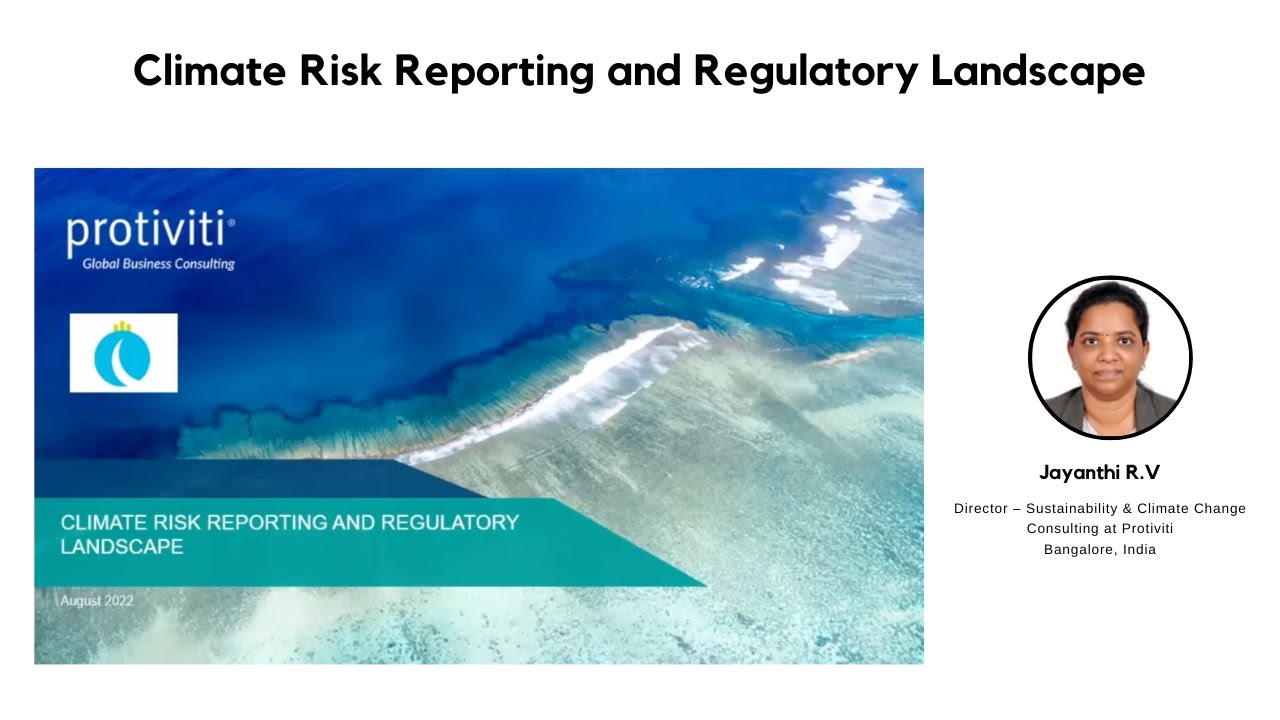 Climate Risk Reporting and Regulatory Landscape

protiviti®
Global Business Consulting

CLIMATE RISK REPORTING AND REGULATORY LANDSCAPE

August 2022

Jayanthi R.V

Director – Sustainability & Climate Change Consulting at Protiviti
Bangalore, India